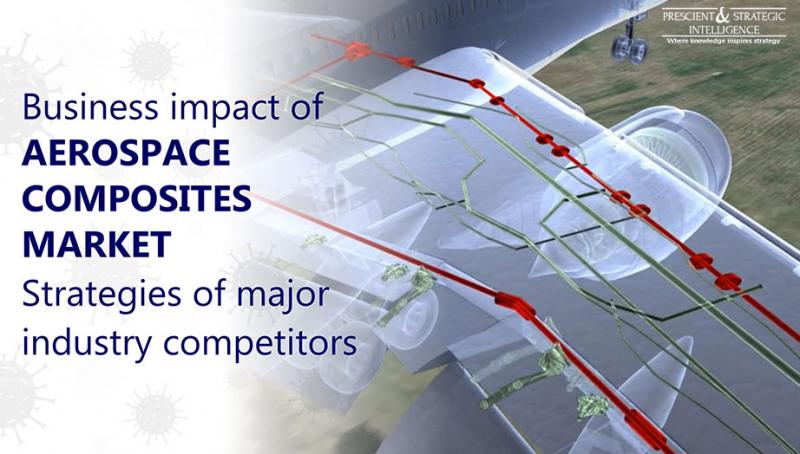 PRESCIENT & STRATEGIC INTELLIGENCE
Where knowledge inspires strategy

Business impact of
AEROSPACE COMPOSITES MARKET
Strategies of major industry competitors